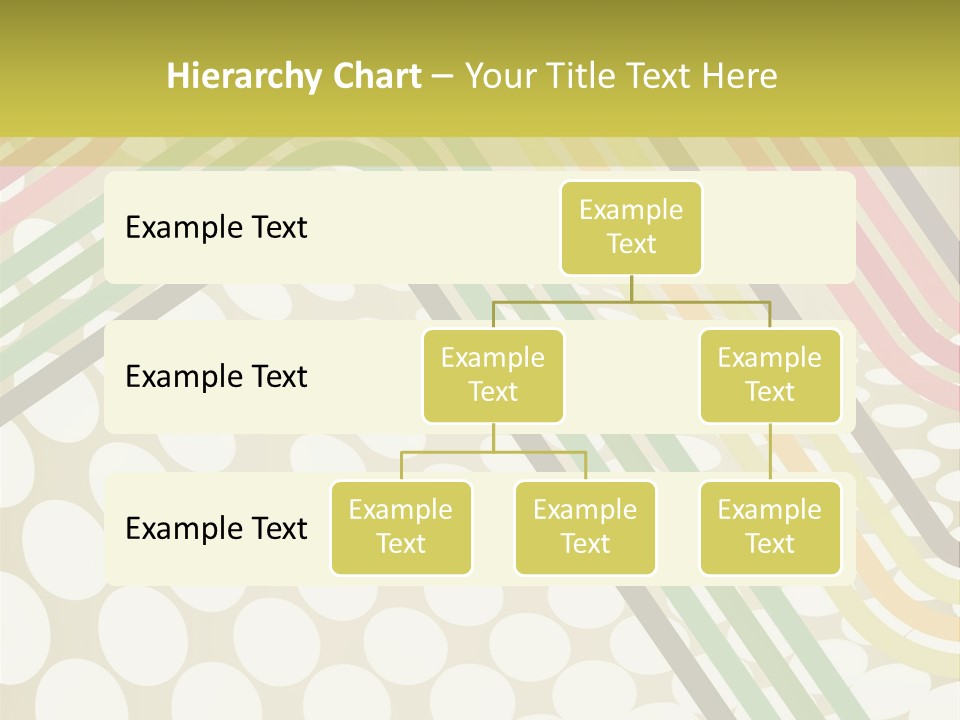 Hierarchy Chart – Your Title Text Here

Example Text

Example Text

Example Text

Example Text

Example Text

Example Text

Example Text

Example Text

Example Text